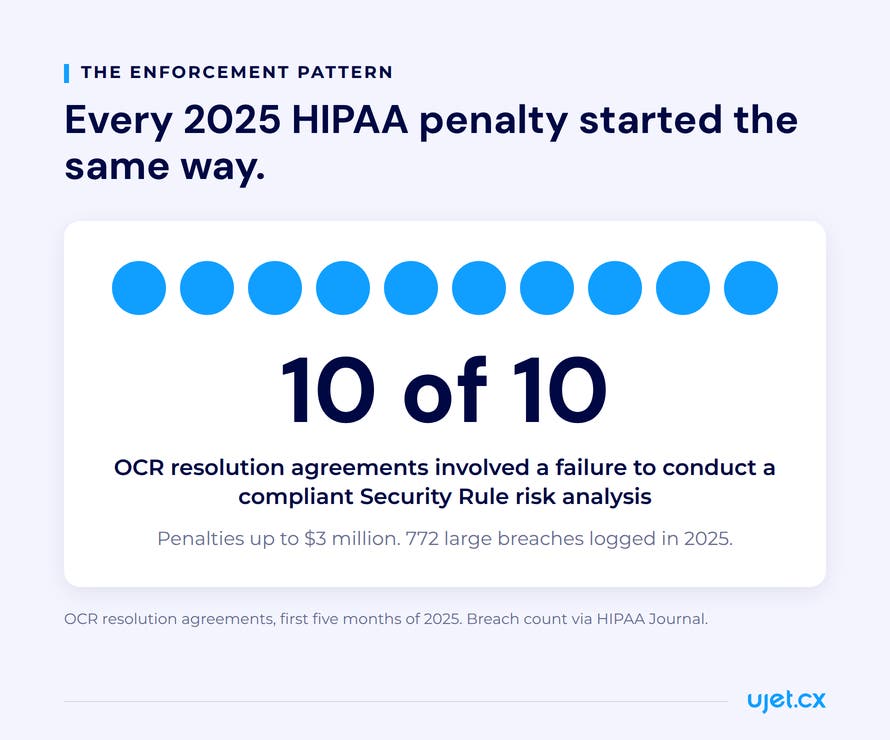 THE ENFORCEMENT PATTERN

Every 2025 HIPAA penalty started the same way.

10 of 10

OCR resolution agreements involved a failure to conduct a compliant Security Rule risk analysis

Penalties up to \$3 million. 772 large breaches logged in 2025.

OCR resolution agreements, first five months of 2025. Breach count via HIPAA Journal.

ujet.cx